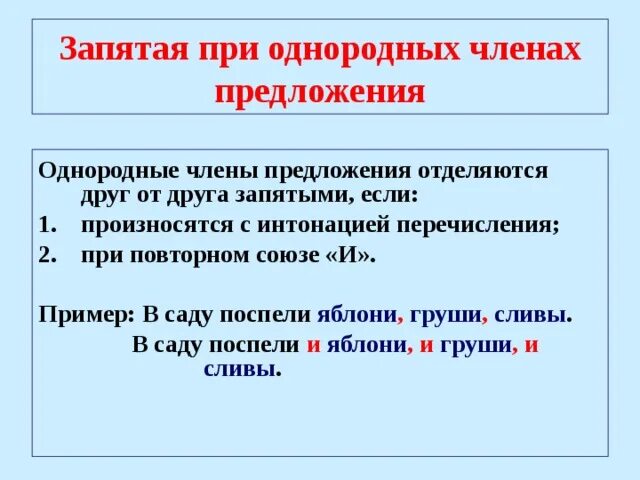 Запятая при однородных членах предложения

Однородные члены предложения отделяются друг от друга запятыми, если:
1. произносятся с интонацией перечисления;
2. при повторном союзе «И».

Пример: В саду поспели яблони, груши, сливы.
В саду поспели и яблони, и груши, и сливы.